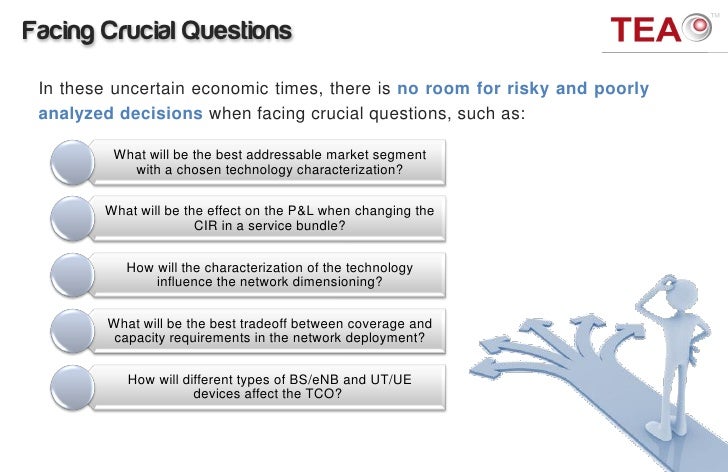 Facing Crucial Questions

TEA™

In these uncertain economic times, there is no room for risky and poorly analyzed decisions when facing crucial questions, such as:

What will be the best addressable market segment with a chosen technology characterization?

What will be the effect on the P&L when changing the CIR in a service bundle?

How will the characterization of the technology influence the network dimensioning?

What will be the best tradeoff between coverage and capacity requirements in the network deployment?

How will different types of BS/eNB and UT/UE devices affect the TCO?